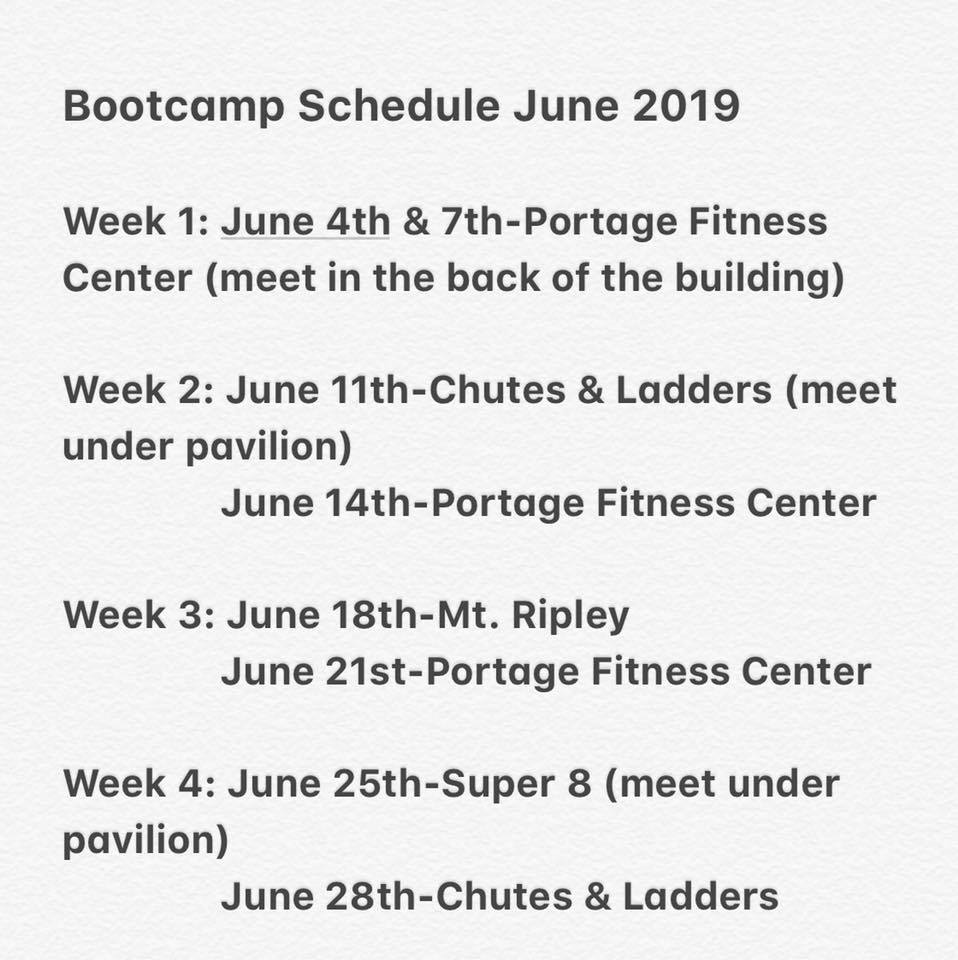 Bootcamp Schedule June 2019

Week 1: June 4th & 7th-Portage Fitness Center (meet in the back of the building)

Week 2: June 11th-Chutes & Ladders (meet under pavilion)
June 14th-Portage Fitness Center

Week 3: June 18th-Mt. Ripley
June 21st-Portage Fitness Center

Week 4: June 25th-Super 8 (meet under pavilion)
June 28th-Chutes & Ladders